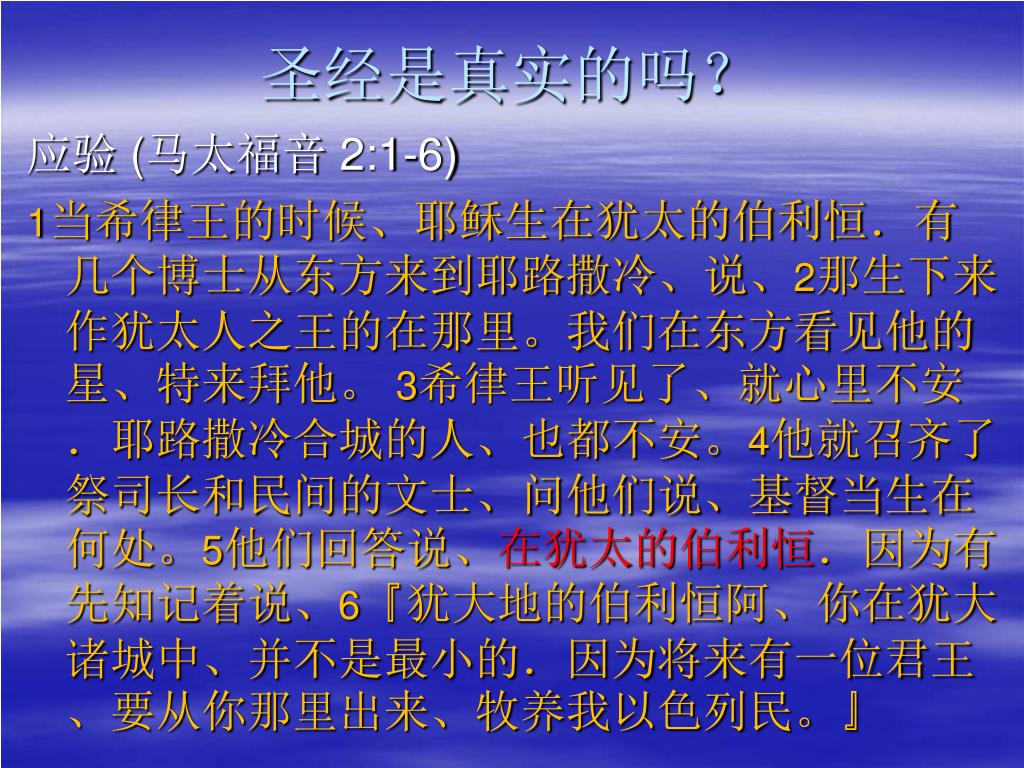 圣经是真实的吗？

应验 (马太福音 2:1-6)

1当希律王的时候、耶稣生在犹太的伯利恒．有几个博士从东方来到耶路撒冷、说、2那生下来作犹太人之王的在那里。我们在东方看见他的星、特来拜他。 3希律王听见了、就心里不安．耶路撒冷合城的人、也都不安。4他就召齐了祭司长和民间的文士、问他们说、基督当生在何处。5他们回答说、在犹太的伯利恒．因为有先知记着说、6『犹大地的伯利恒阿、你在犹大诸城中、并不是最小的．因为将来有一位君王、要从你那里出来、牧养我以色列民。』